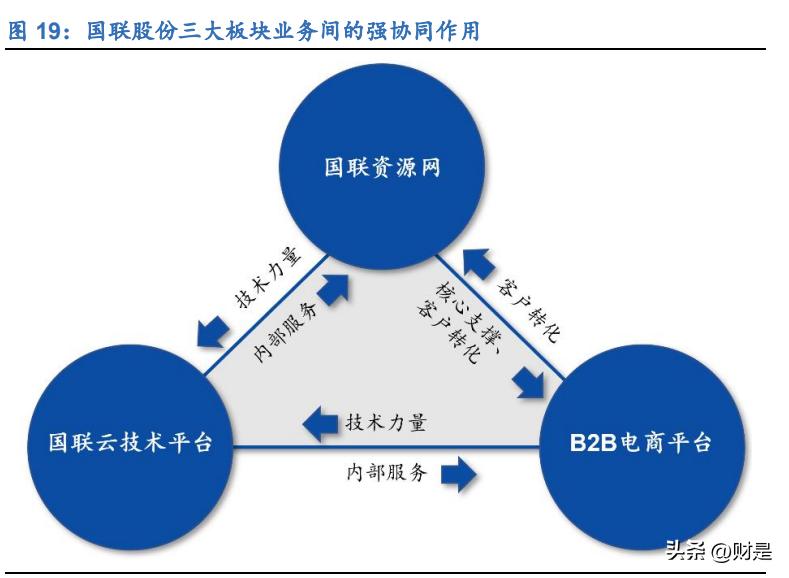 图 19：国联股份三大板块业务间的强协同作用

国联资源网

技术力量

内部服务

核心支撑、客户转化

客户转化

国联云技术平台

技术力量

内部服务

B2B电商平台

头条 @财是